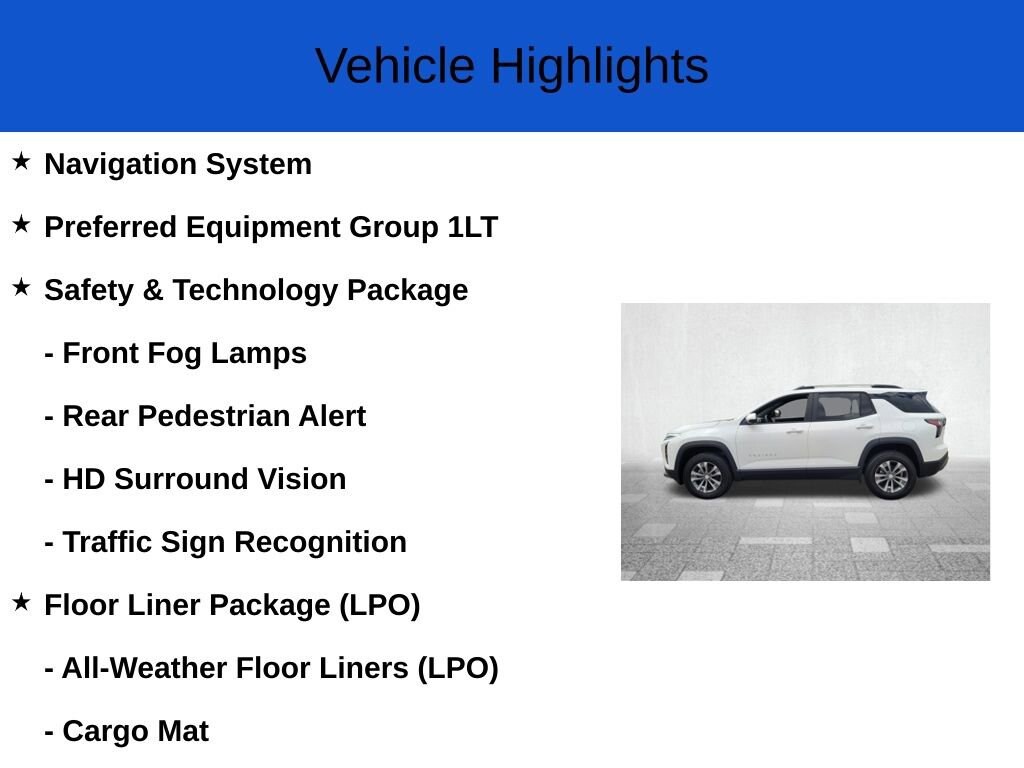 Vehicle Highlights

★ Navigation System

★ Preferred Equipment Group 1LT

★ Safety & Technology Package

- Front Fog Lamps

- Rear Pedestrian Alert

- HD Surround Vision

- Traffic Sign Recognition

★ Floor Liner Package (LPO)

- All-Weather Floor Liners (LPO)

- Cargo Mat